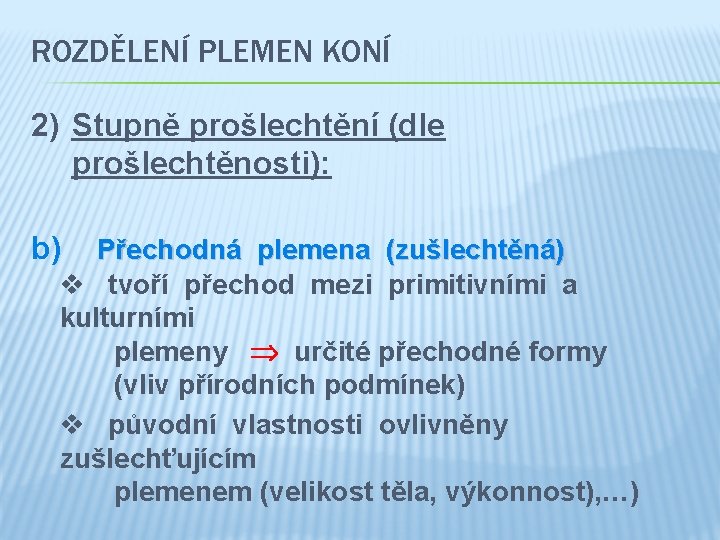 ROZDĚLENÍ PLEMEN KONÍ

2) Stupně prošlechtění (dle prošlechtěnosti):

b) Přechodná plemena (zušlechtěná)
❖ tvoří přechod mezi primitivními a kulturními plemeny $\Rightarrow$ určité přechodné formy (vliv přírodních podmínek)
❖ původní vlastnosti ovlivněny zušlechťujícím plemenem (velikost těla, výkonnost),…)